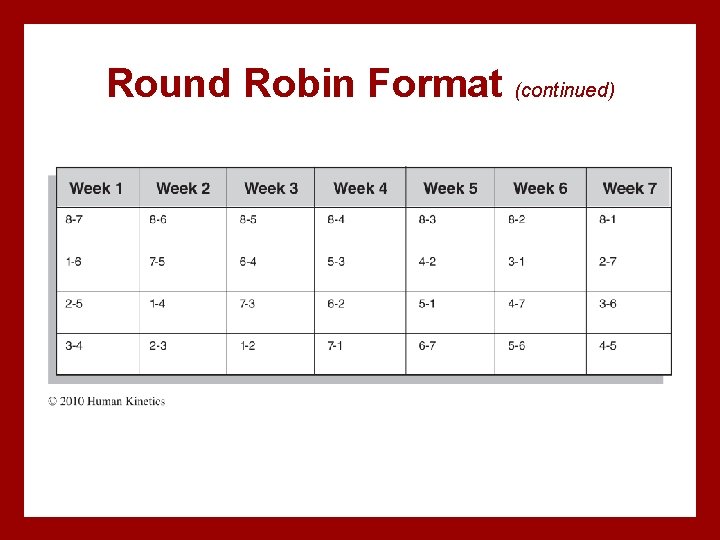 Round Robin Format (continued)

| Week 1 | Week 2 | Week 3 | Week 4 | Week 5 | Week 6 | Week 7 |
|---|---|---|---|---|---|---|
| 8-7 | 8-6 | 8-5 | 8-4 | 8-3 | 8-2 | 8-1 |
| 1-6 | 7-5 | 6-4 | 5-3 | 4-2 | 3-1 | 2-7 |
| 2-5 | 1-4 | 7-3 | 6-2 | 5-1 | 4-7 | 3-6 |
| 3-4 | 2-3 | 1-2 | 7-1 | 6-7 | 5-6 | 4-5 |

© 2010 Human Kinetics